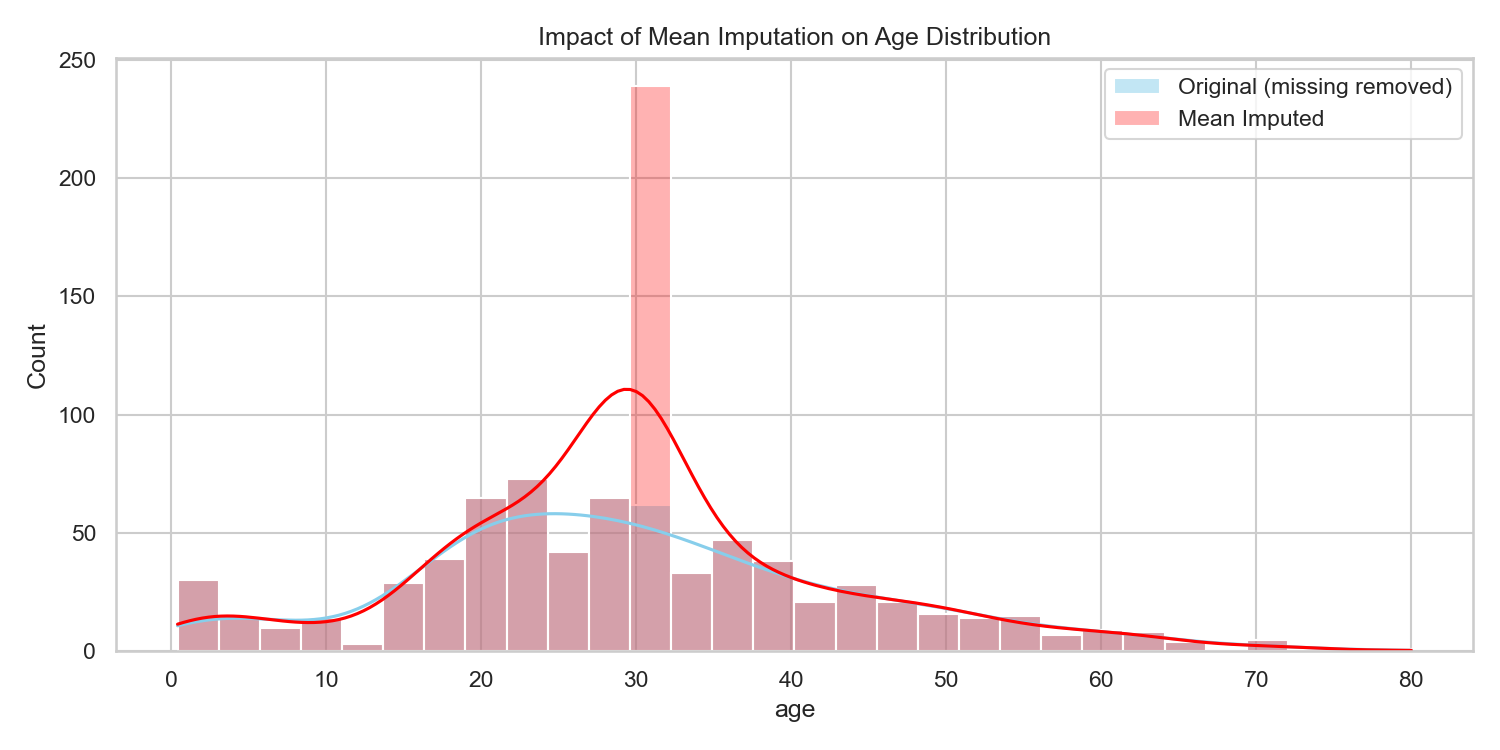 Impact of Mean Imputation on Age Distribution

Original (missing removed)
Mean Imputed

Count
250
200
150
100
50
0

0 10 20 30 40 50 60 70 80
age